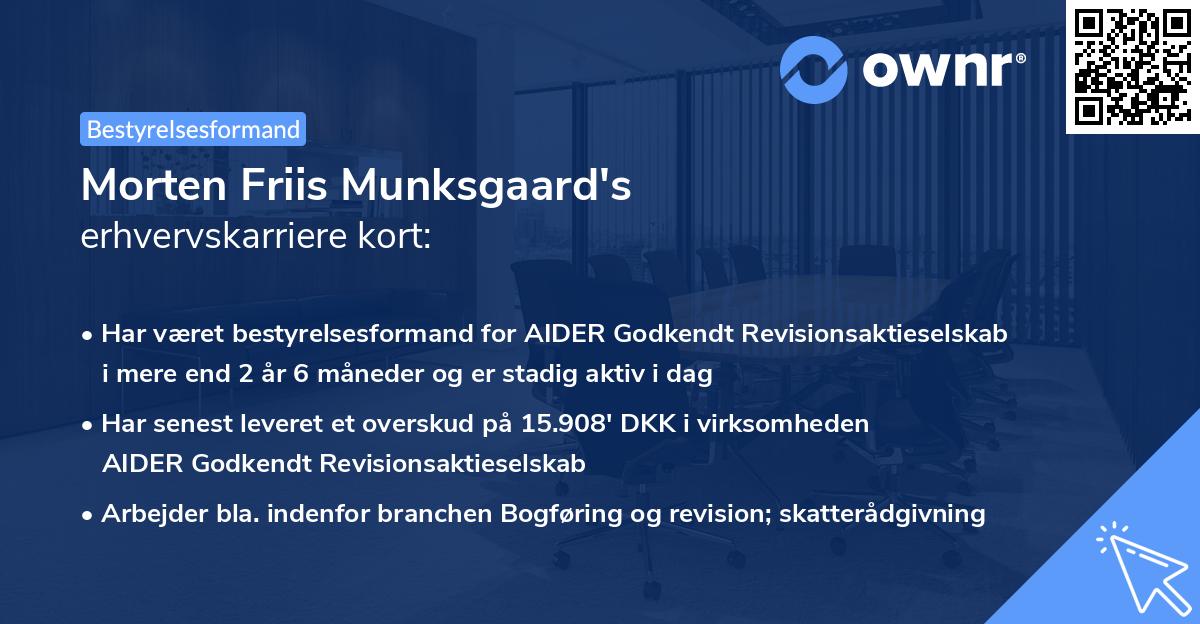 ownr®

Bestyrelsesformand

Morten Friis Munksgaard's
erhvervskarriere kort:

• Har været bestyrelsesformand for AIDER Godkendt Revisionsaktieselskab i mere end 2 år 6 måneder og er stadig aktiv i dag

• Har senest leveret et overskud på 15.908' DKK i virksomheden AIDER Godkendt Revisionsaktieselskab

• Arbejder bla. indenfor branchen Bogføring og revision; skatterådgivning